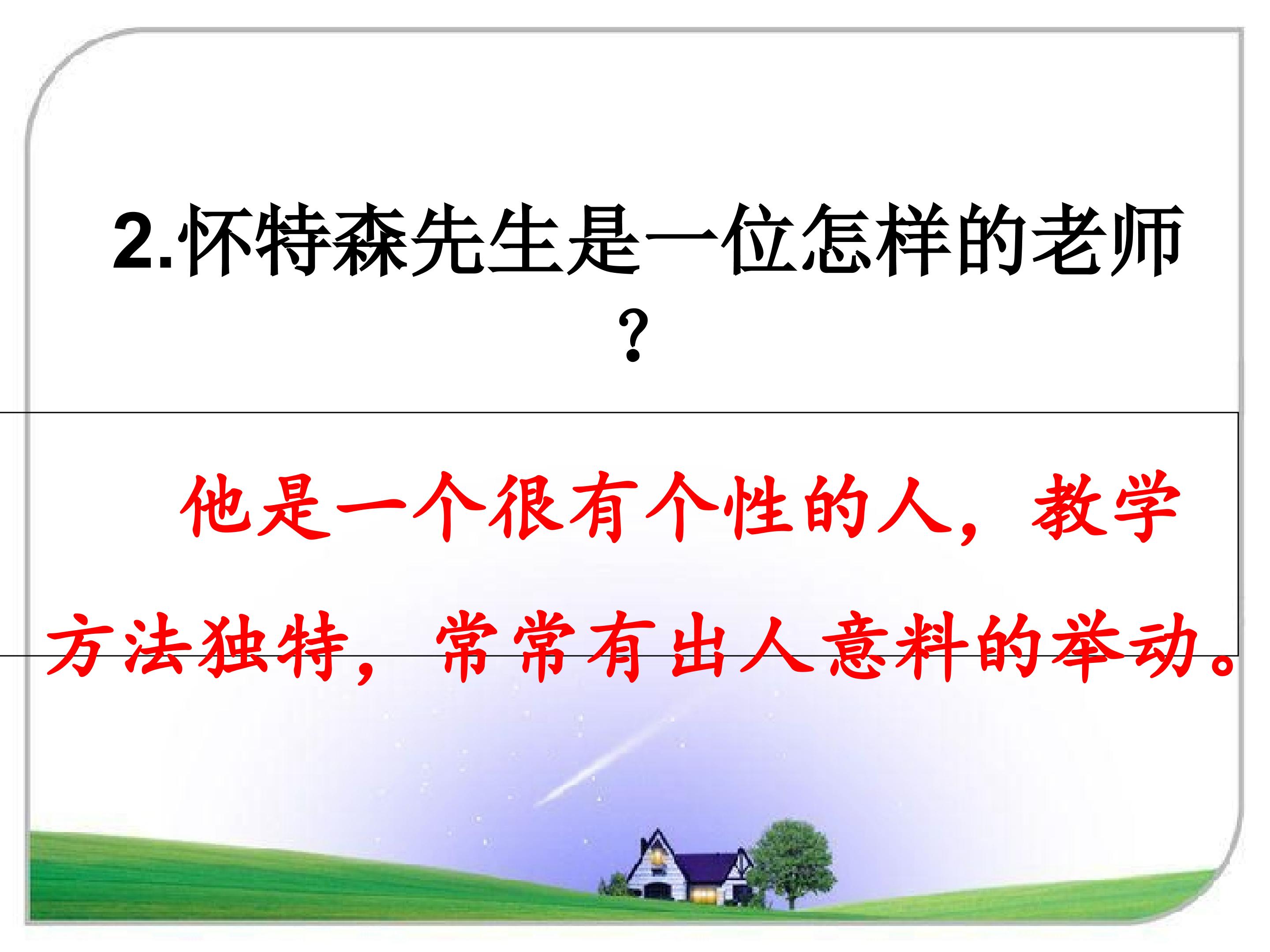 2.怀特森先生是一位怎样的老师？

他是一个很有个性的人，教学方法独特，常常有出人意料的举动。